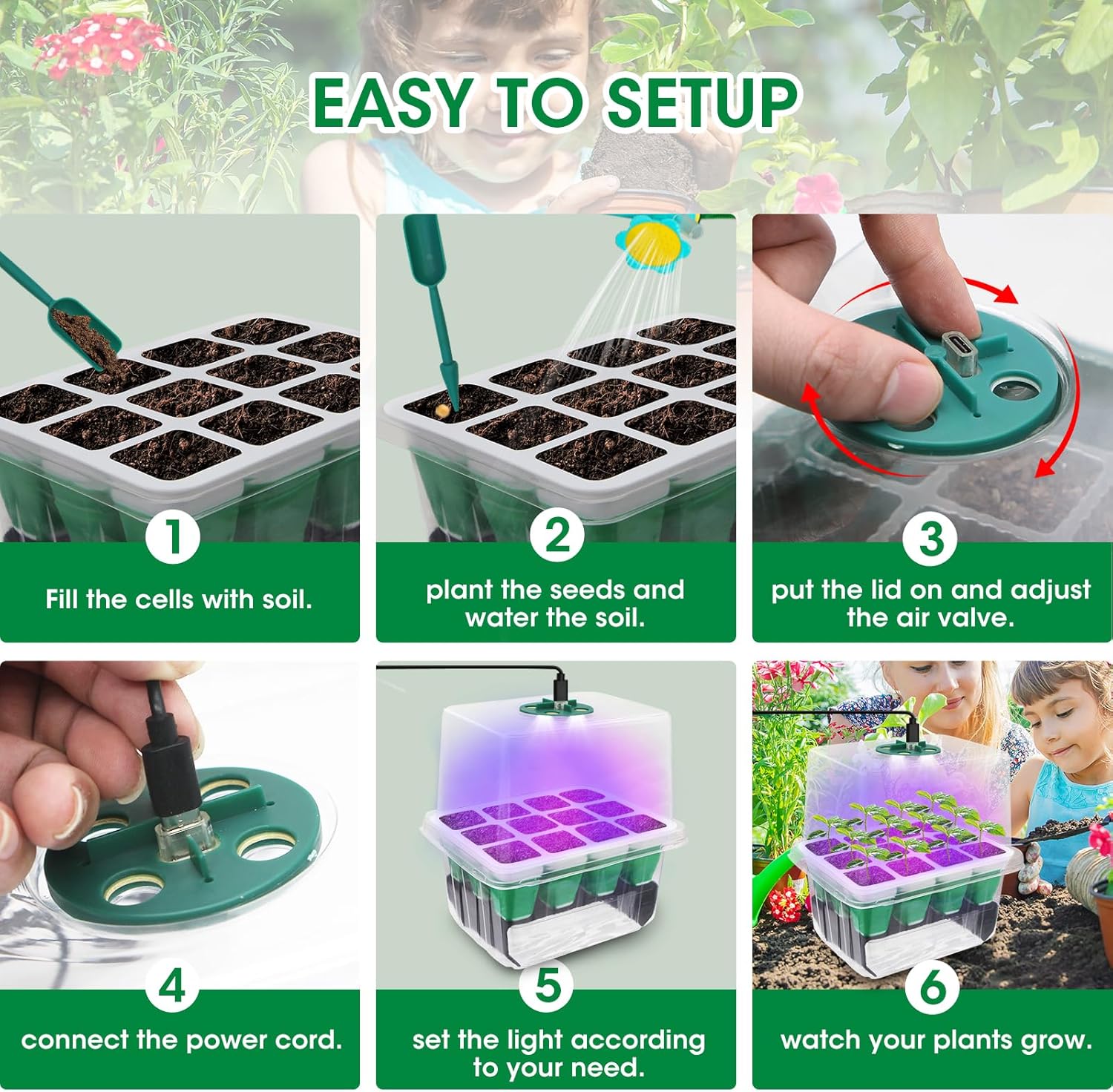 EASY TO SETUP

1
Fill the cells with soil.

2
plant the seeds and water the soil.

3
put the lid on and adjust the air valve.

4
connect the power cord.

5
set the light according to your need.

6
watch your plants grow.